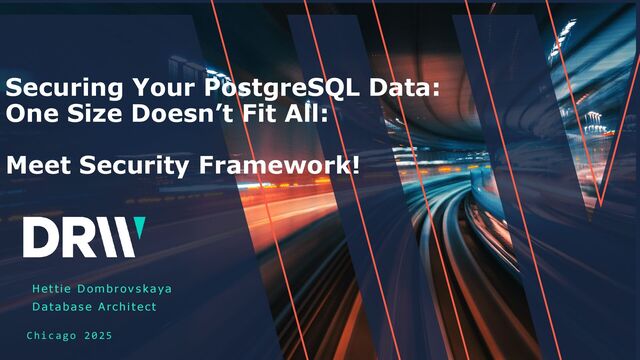 Securing Your PostgreSQL Data: One Size Doesn't Fit All:

Meet Security Framework!

DRW

Hettie Dombrovskaya
Database Architect

Chicago 2025